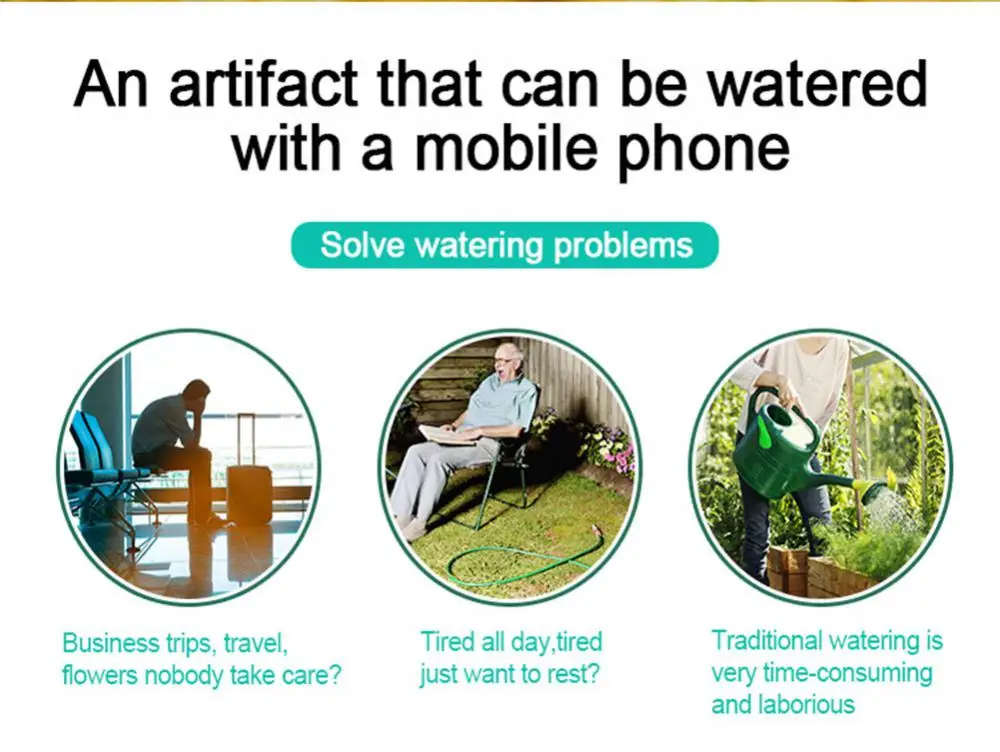 An artifact that can be watered with a mobile phone

Solve watering problems

Business trips, travel, flowers nobody take care?

Tired all day,tired just want to rest?

Traditional watering is very time-consuming and laborious